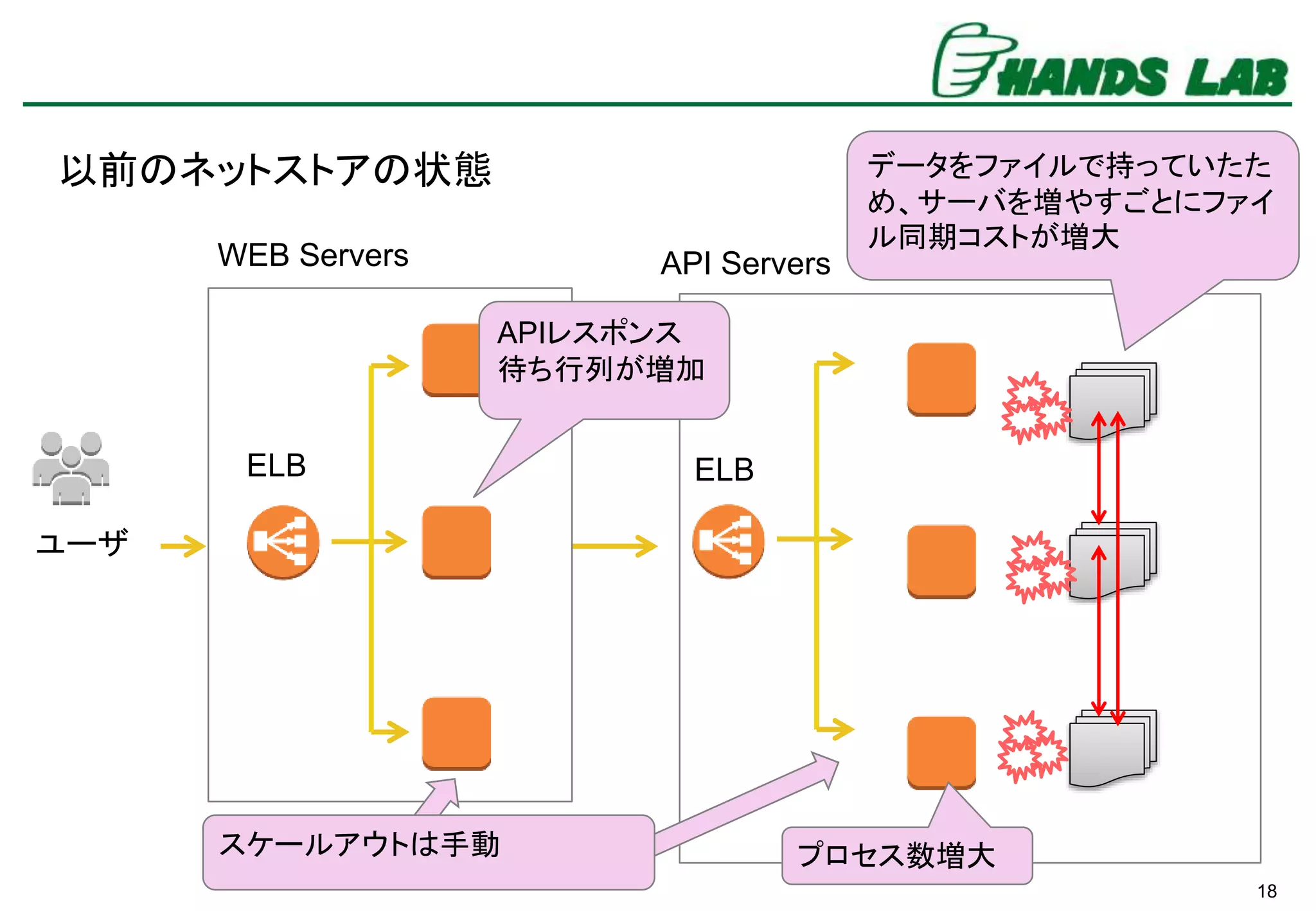 HANDS LAB

以前のネットストアの状態

データをファイルで持っていたため、サーバを増やすごとにファイル同期コストが増大

WEB Servers

API Servers

APIレスポンス待ち行列が増加

ELB

ELB

ユーザ

スケールアウトは手動

プロセス数増大

18